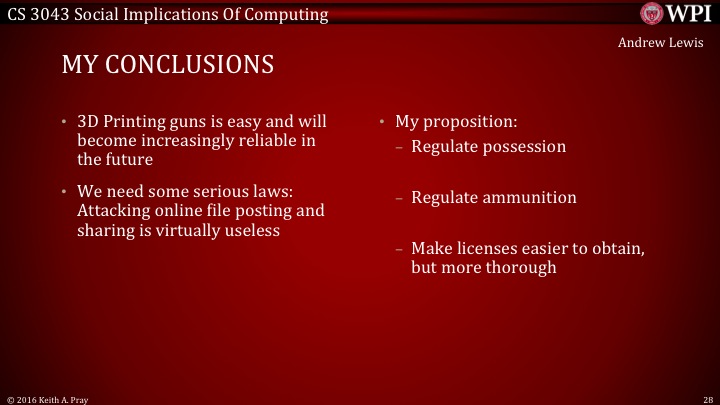 CS 3043 Social Implications Of Computing

WPI

Andrew Lewis

MY CONCLUSIONS

• 3D Printing guns is easy and will become increasingly reliable in the future

• We need some serious laws: Attacking online file posting and sharing is virtually useless

• My proposition:
– Regulate possession
– Regulate ammunition
– Make licenses easier to obtain, but more thorough

© 2016 Keith A. Pray

28